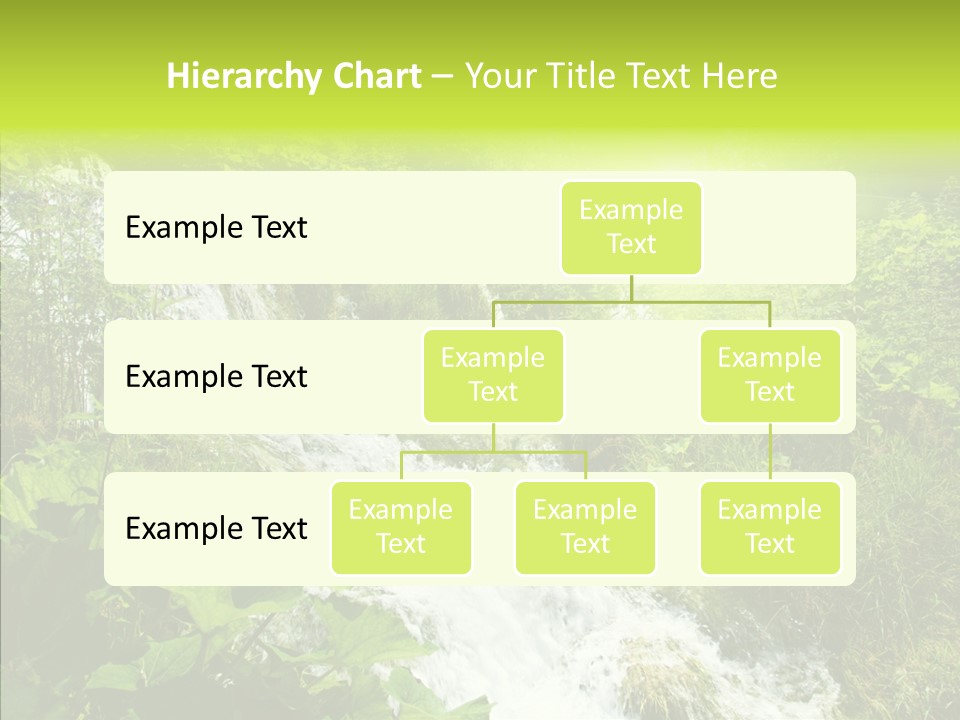 Hierarchy Chart – Your Title Text Here

Example Text

Example Text

Example Text

Example Text

Example Text

Example Text

Example Text

Example Text

Example Text